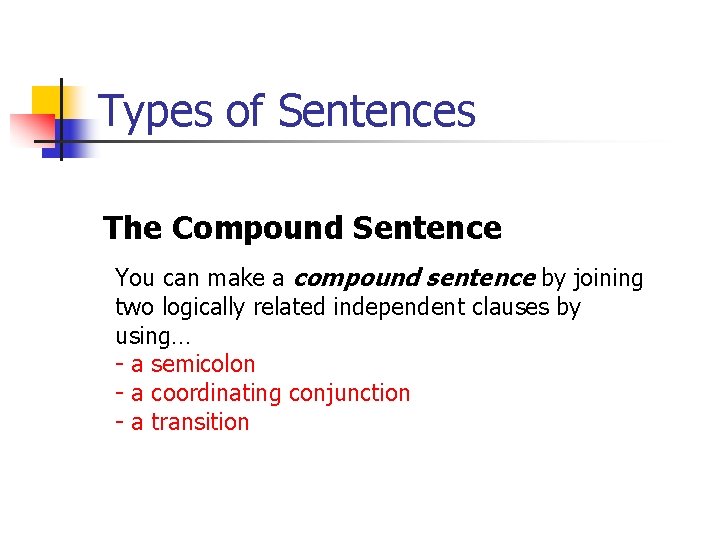 Types of Sentences

The Compound Sentence

You can make a compound sentence by joining two logically related independent clauses by using…
- a semicolon
- a coordinating conjunction
- a transition